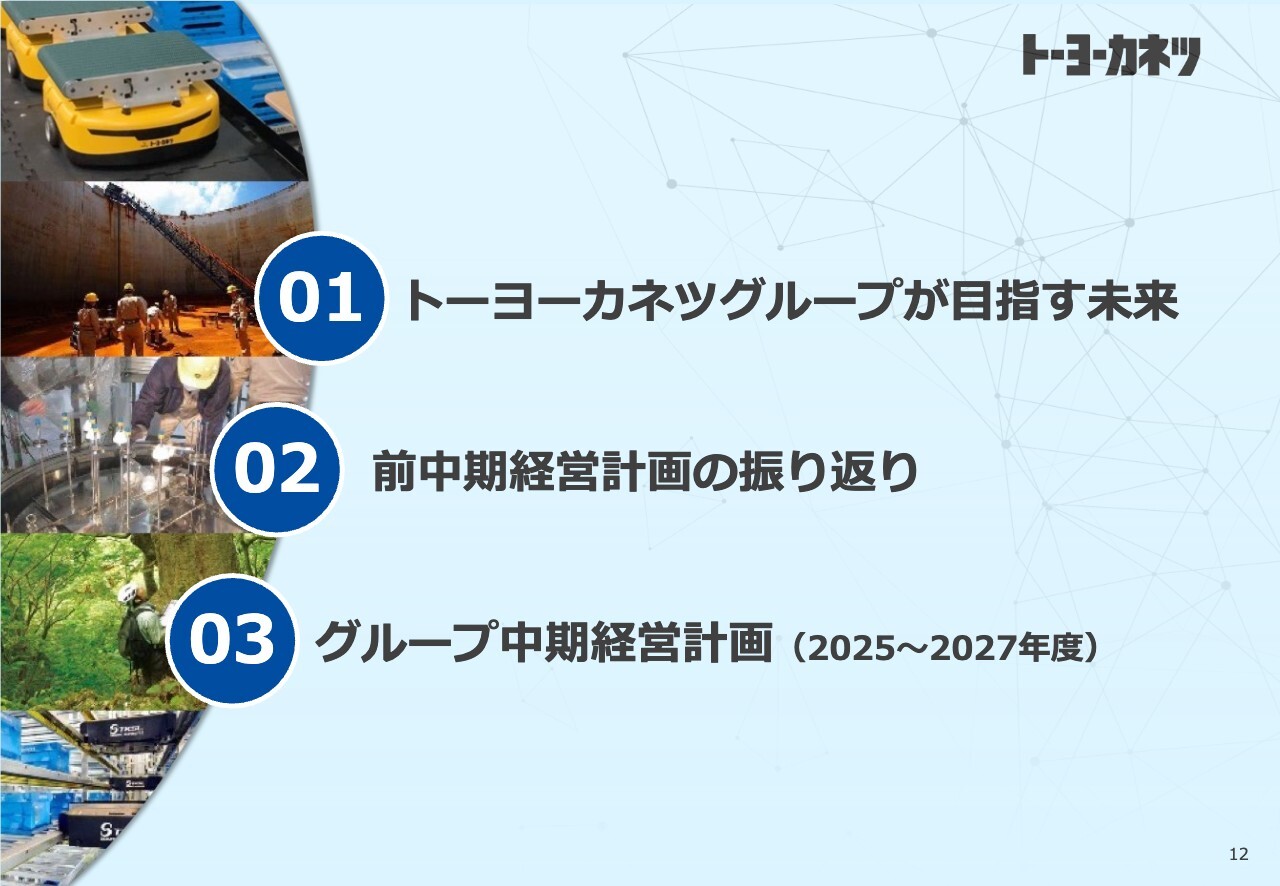 トーヨーカネツ

01 トーヨーカネツグループが目指す未来

02 前中期経営計画の振り返り

03 グループ中期経営計画（2025～2027年度）

12